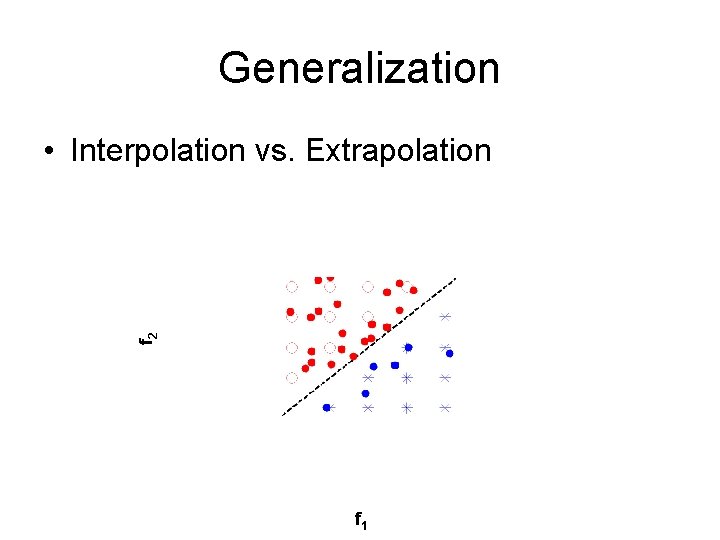 Generalization

• Interpolation vs. Extrapolation

$f_2$

$f_1$